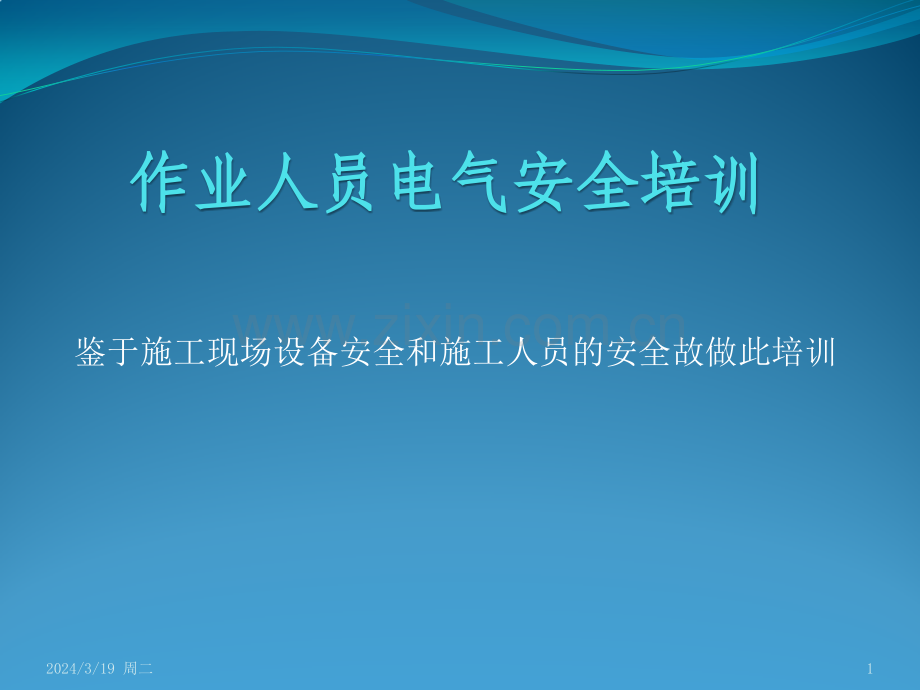 作业人员电气安全培训

www.zixin.com.cn

鉴于施工现场设备安全和施工人员的安全故做此培训

2024/3/19 周二

1